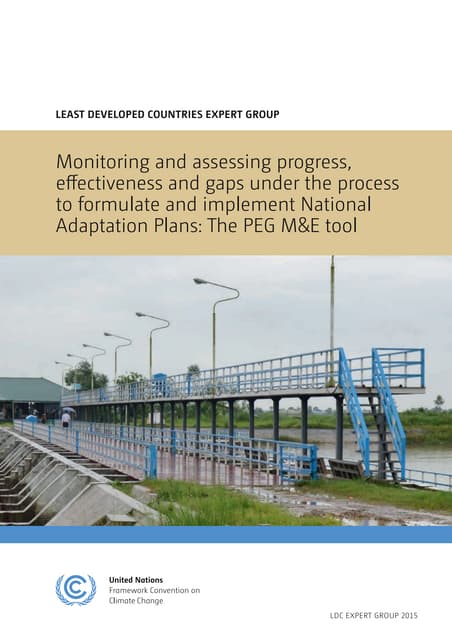 LEAST DEVELOPED COUNTRIES EXPERT GROUP

Monitoring and assessing progress, effectiveness and gaps under the process to formulate and implement National Adaptation Plans: The PEG M&E tool

United Nations
Framework Convention on
Climate Change

LDC EXPERT GROUP 2015